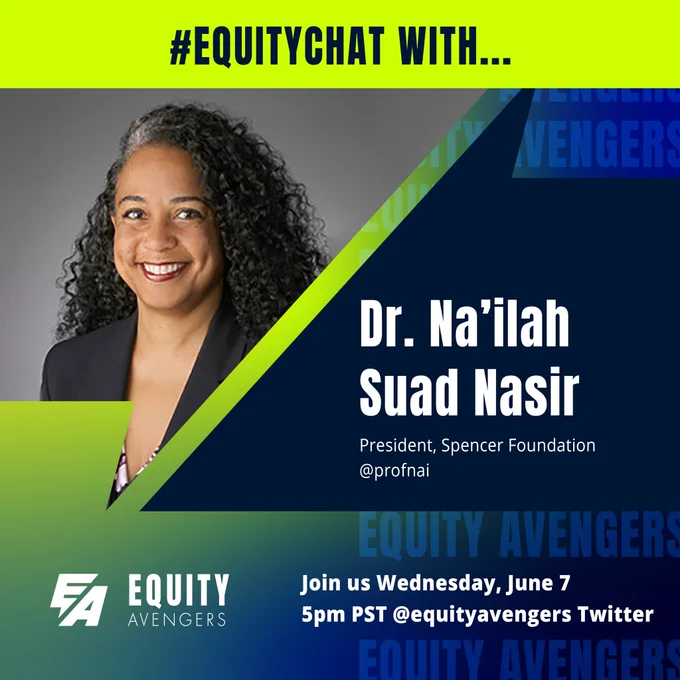 #EQUITYCHAT WITH...

EQUITY AVENGERS

Dr. Na'ilah Suad Nasir

President, Spencer Foundation
@profnai

EQUITY AVENGERS

EA EQUITY AVENGERS

Join us Wednesday, June 7
5pm PST @equityavengers Twitter

EQUITY AVENGERS